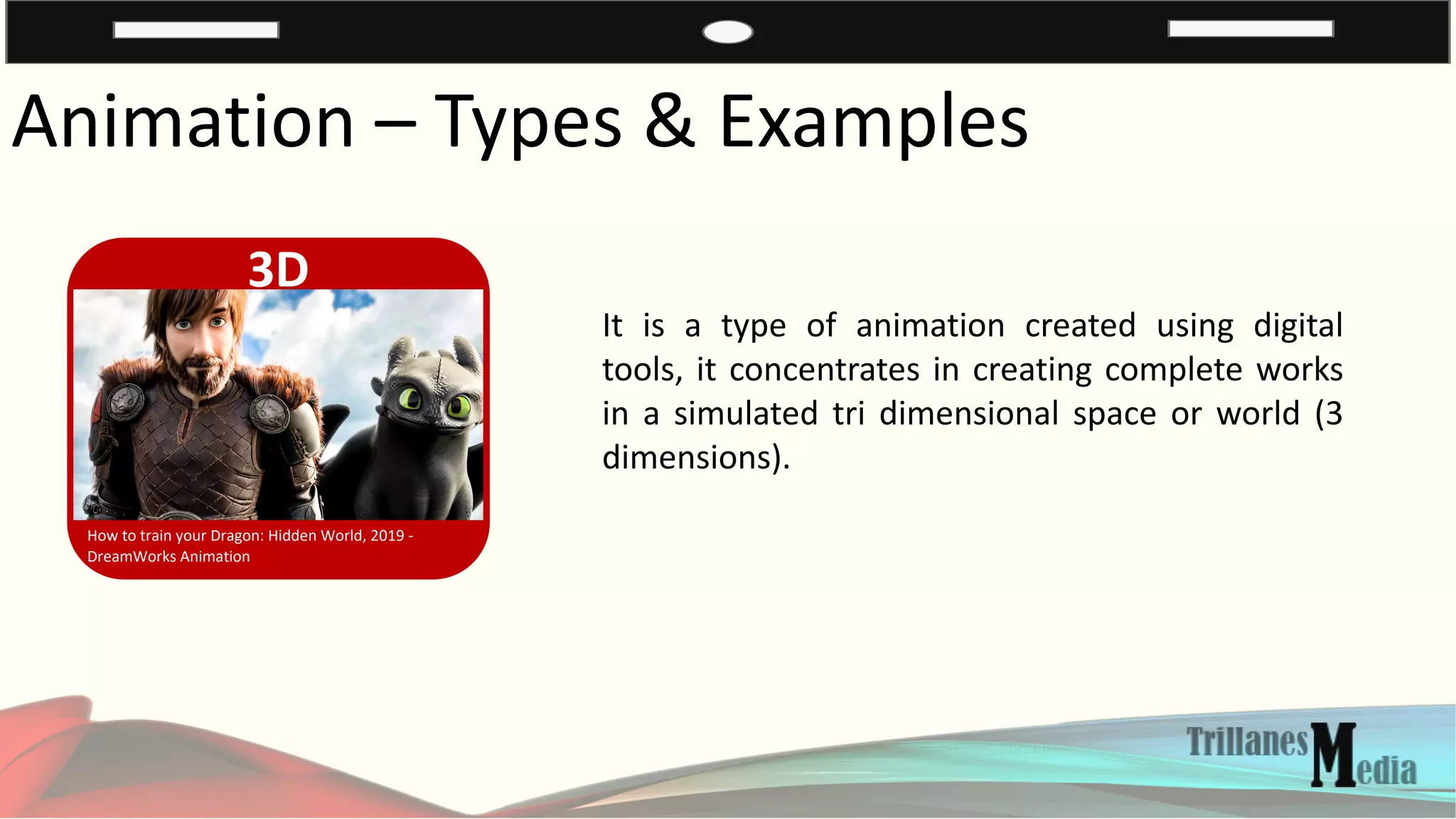 Animation – Types & Examples

3D

How to train your Dragon: Hidden World, 2019 - DreamWorks Animation

It is a type of animation created using digital tools, it concentrates in creating complete works in a simulated tri dimensional space or world (3 dimensions).

Trillanes Media